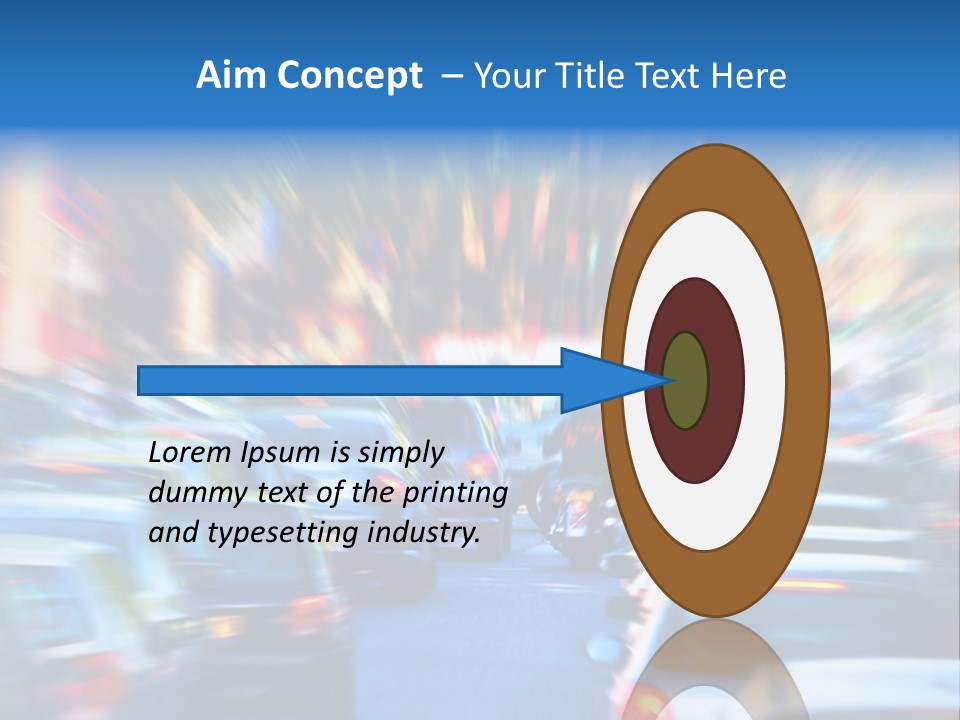 Aim Concept – Your Title Text Here

Lorem Ipsum is simply dummy text of the printing and typesetting industry.